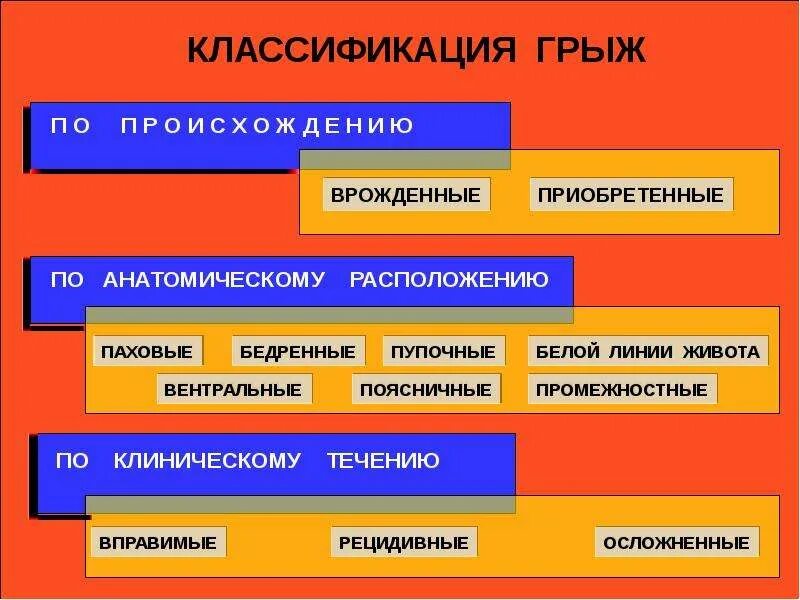 КЛАССИФИКАЦИЯ ГРЫЖ

ПО ПРОИСХОЖДЕНИЮ

ВРОЖДЕННЫЕ

ПРИОБРЕТЕННЫЕ

ПО АНАТОМИЧЕСКОМУ РАСПОЛОЖЕНИЮ

ПАХОВЫЕ

БЕДРЕННЫЕ

ПУПОЧНЫЕ

БЕЛОЙ ЛИНИИ ЖИВОТА

ВЕНТРАЛЬНЫЕ

ПОЯСНИЧНЫЕ

ПРОМЕЖНОСТНЫЕ

ПО КЛИНИЧЕСКОМУ ТЕЧЕНИЮ

ВПРАВИМЫЕ

РЕЦИДИВНЫЕ

ОСЛОЖНЕННЫЕ